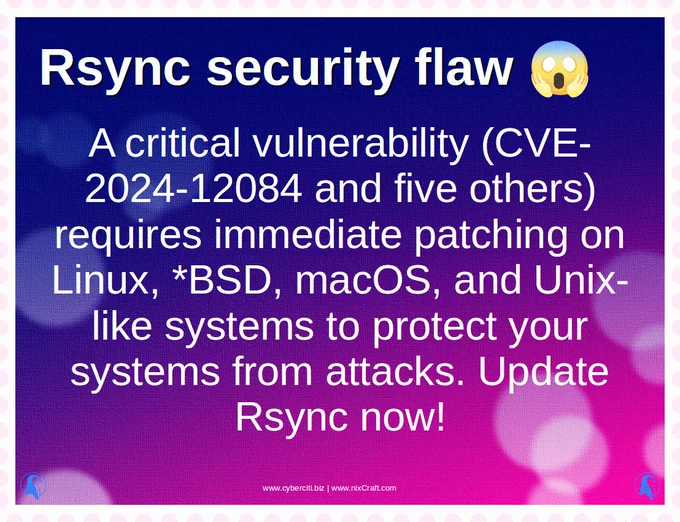 Rsync security flaw 😱

A critical vulnerability (CVE-2024-12084 and five others) requires immediate patching on Linux, *BSD, macOS, and Unix-like systems to protect your systems from attacks. Update Rsync now!

www.cyberciti.biz | www.nixCraft.com